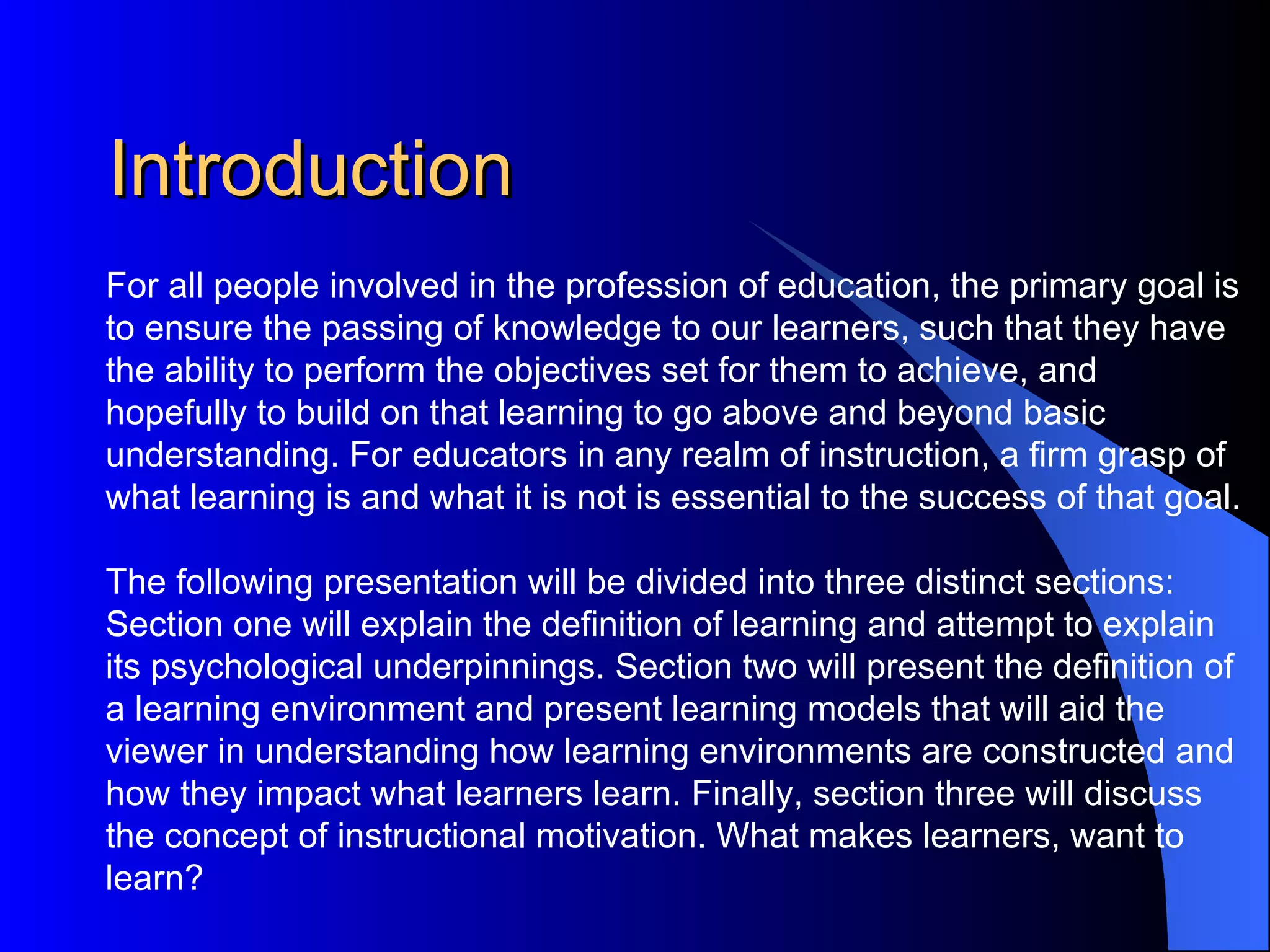 Introduction

For all people involved in the profession of education, the primary goal is to ensure the passing of knowledge to our learners, such that they have the ability to perform the objectives set for them to achieve, and hopefully to build on that learning to go above and beyond basic understanding. For educators in any realm of instruction, a firm grasp of what learning is and what it is not is essential to the success of that goal.

The following presentation will be divided into three distinct sections: Section one will explain the definition of learning and attempt to explain its psychological underpinnings. Section two will present the definition of a learning environment and present learning models that will aid the viewer in understanding how learning environments are constructed and how they impact what learners learn. Finally, section three will discuss the concept of instructional motivation. What makes learners, want to learn?